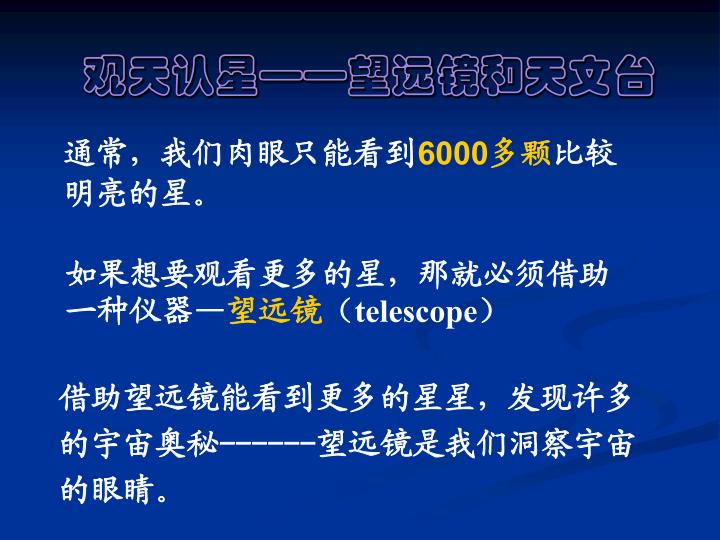 观天认星——望远镜和天文台

通常，我们肉眼只能看到6000多颗比较明亮的星。

如果想要观看更多的星，那就必须借助一种仪器—望远镜（telescope）

借助望远镜能看到更多的星星，发现许多的宇宙奥秘-------望远镜是我们洞察宇宙的眼睛。